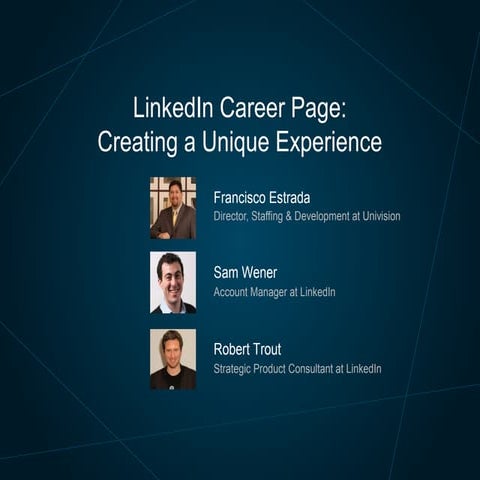 LinkedIn Career Page:
Creating a Unique Experience

Francisco Estrada
Director, Staffing & Development at Univision

Sam Wener
Account Manager at LinkedIn

Robert Trout
Strategic Product Consultant at LinkedIn